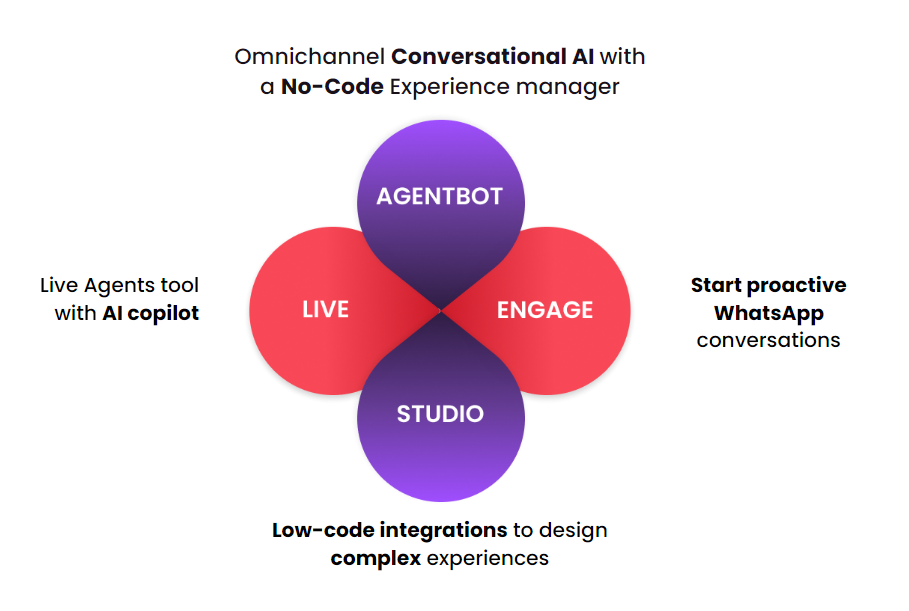 Omnichannel Conversational AI with a No-Code Experience manager

AGENTBOT

Live Agents tool with AI copilot

LIVE

ENGAGE

Start proactive WhatsApp conversations

STUDIO

Low-code integrations to design complex experiences